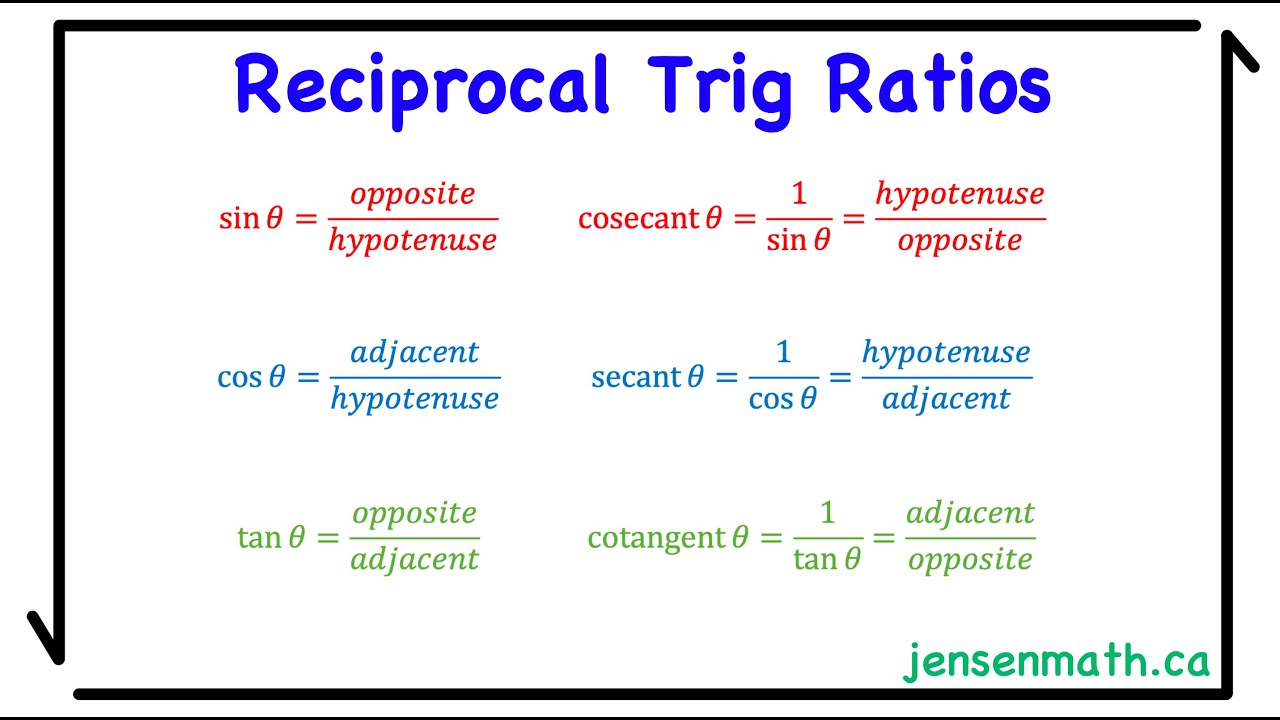 Reciprocal Trig Ratios

$\sin\theta = \frac{opposite}{hypotenuse}$

$\text{cosecant}\,\theta = \frac{1}{\sin\theta} = \frac{hypotenuse}{opposite}$

$\cos\theta = \frac{adjacent}{hypotenuse}$

$\text{secant}\,\theta = \frac{1}{\cos\theta} = \frac{hypotenuse}{adjacent}$

$\tan\theta = \frac{opposite}{adjacent}$

$\text{cotangent}\,\theta = \frac{1}{\tan\theta} = \frac{adjacent}{opposite}$

jensenmath.ca